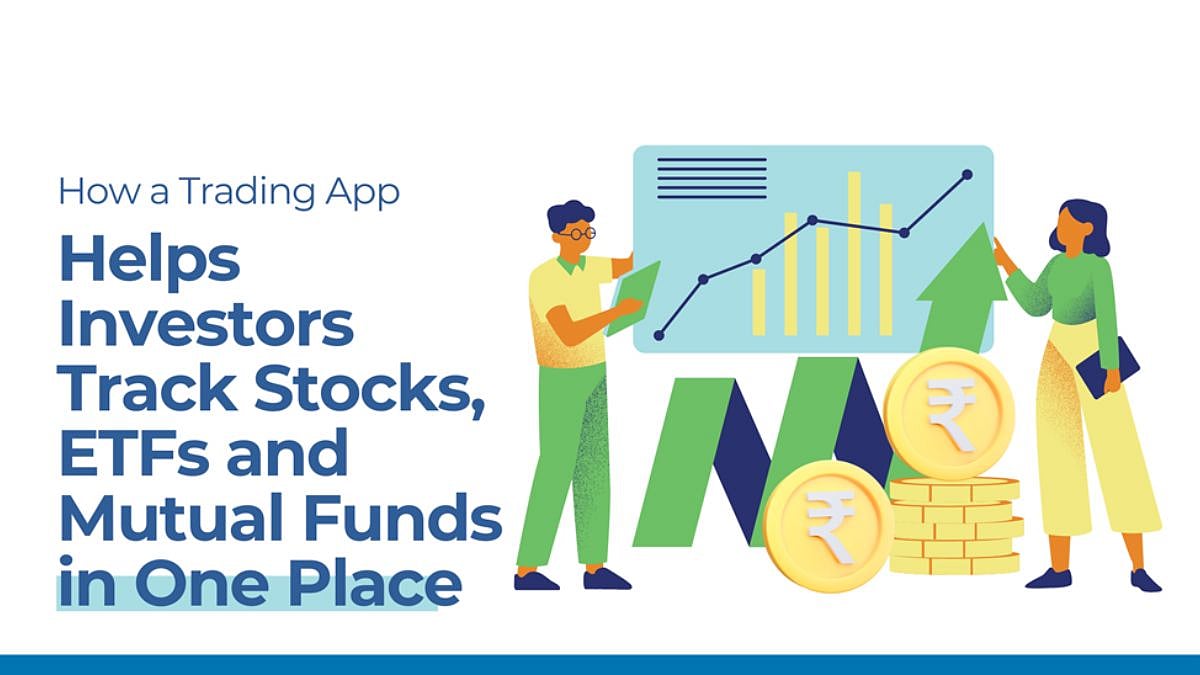 How a Trading App

Helps Investors Track Stocks, ETFs and Mutual Funds in One Place

₹

₹